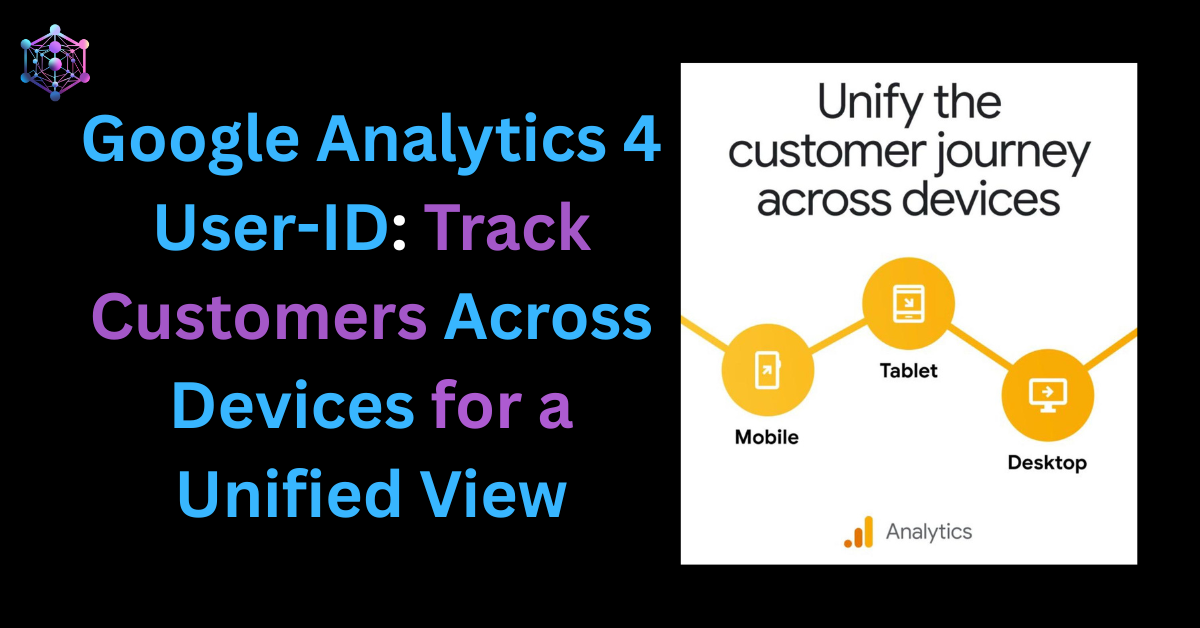 Google Analytics 4 User-ID: Track Customers Across Devices for a Unified View

Unify the customer journey across devices

Mobile

Tablet

Desktop

Analytics